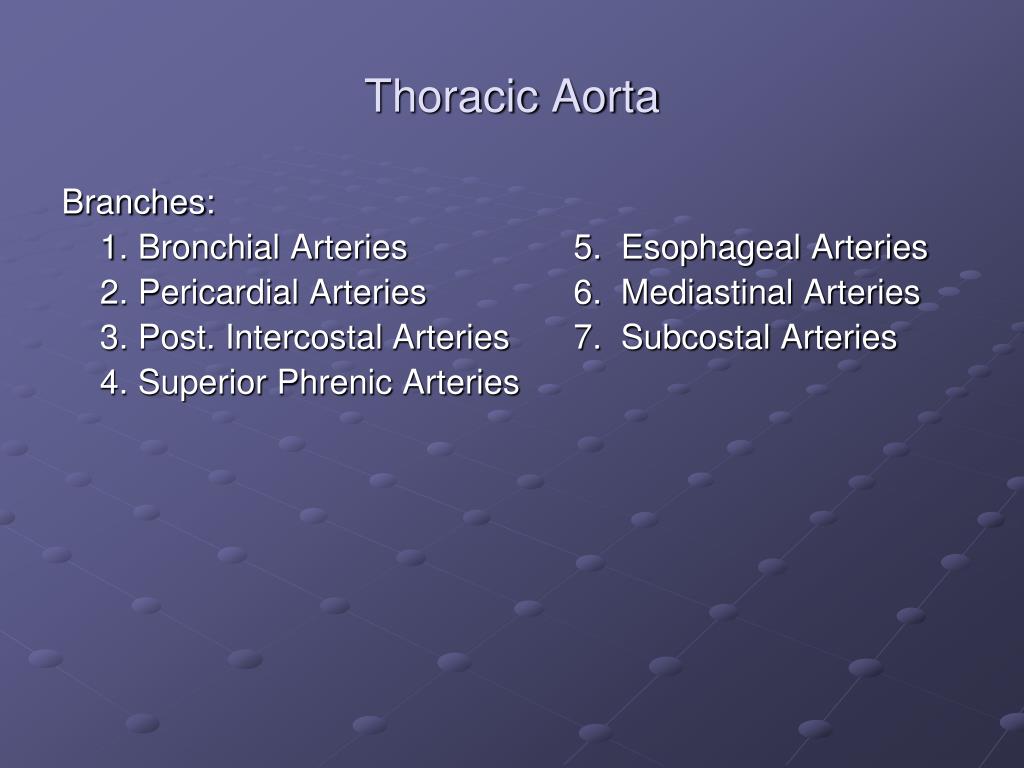 Thoracic Aorta

Branches:
1. Bronchial Arteries
2. Pericardial Arteries
3. Post. Intercostal Arteries
4. Superior Phrenic Arteries

5. Esophageal Arteries
6. Mediastinal Arteries
7. Subcostal Arteries